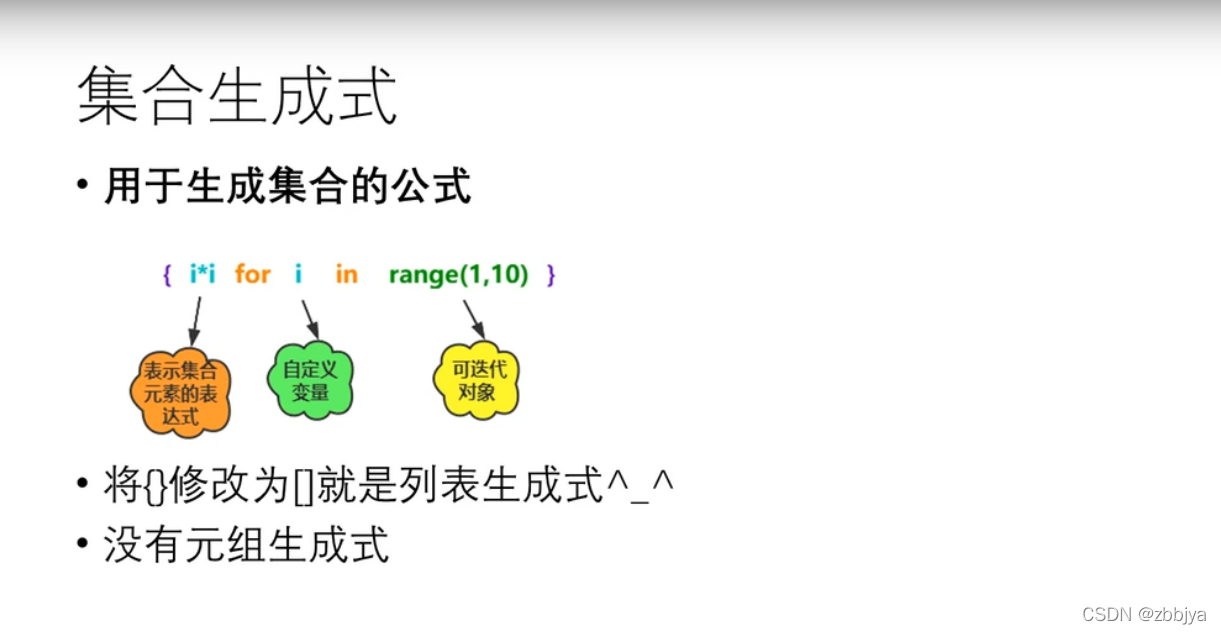 集合生成式

• 用于生成集合的公式

{ i*i for i in range(1,10) }

表示集合元素的表达式

自定义变量

可迭代对象

• 将{}修改为[]就是列表生成式^_^

• 没有元组生成式

CSDN @zbbjya